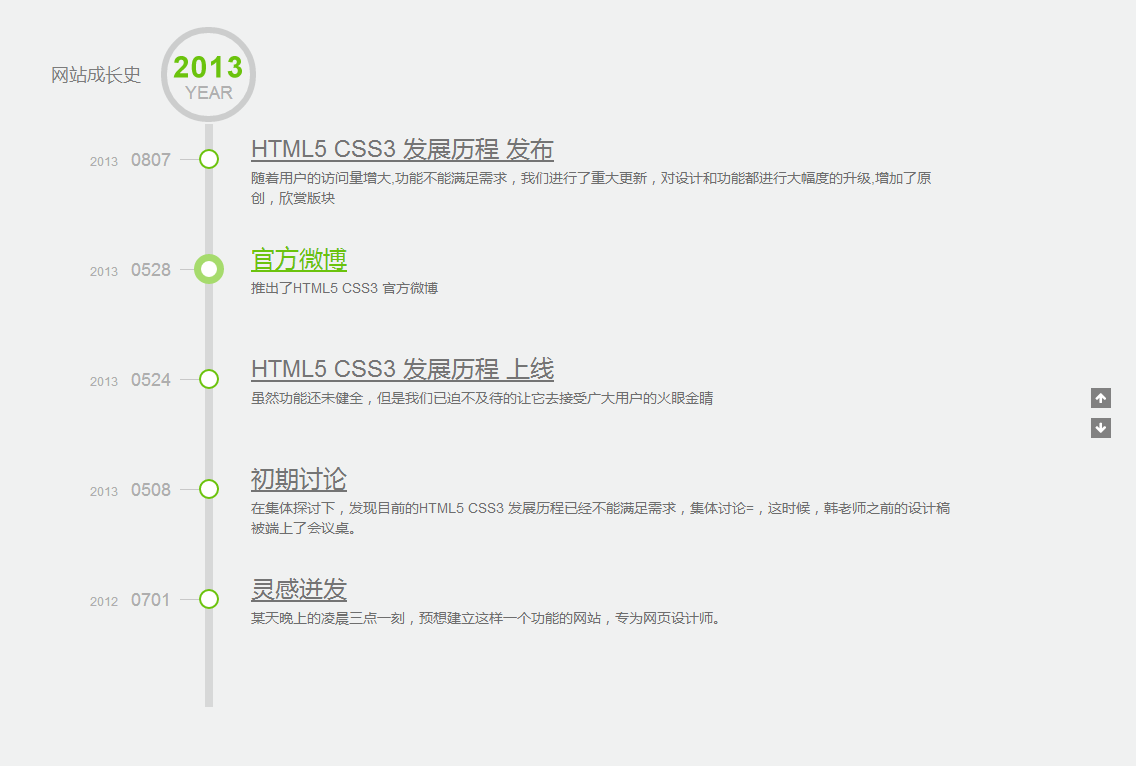 网站成长史

2013
YEAR

2013 0807

HTML5 CSS3 发展历程 发布

随着用户的访问量增大,功能不能满足需求，我们进行了重大更新，对设计和功能都进行大幅度的升级,增加了原创，欣赏版块

2013 0528

官方微博

推出了HTML5 CSS3 官方微博

2013 0524

HTML5 CSS3 发展历程 上线

虽然功能还未健全，但是我们已迫不及待的让它去接受广大用户的火眼金睛

2013 0508

初期讨论

在集体探讨下，发现目前的HTML5 CSS3 发展历程已经不能满足需求，集体讨论=，这时候，韩老师之前的设计稿被端上了会议桌。

2012 0701

灵感迸发

某天晚上的凌晨三点一刻，预想建立这样一个功能的网站，专为网页设计师。